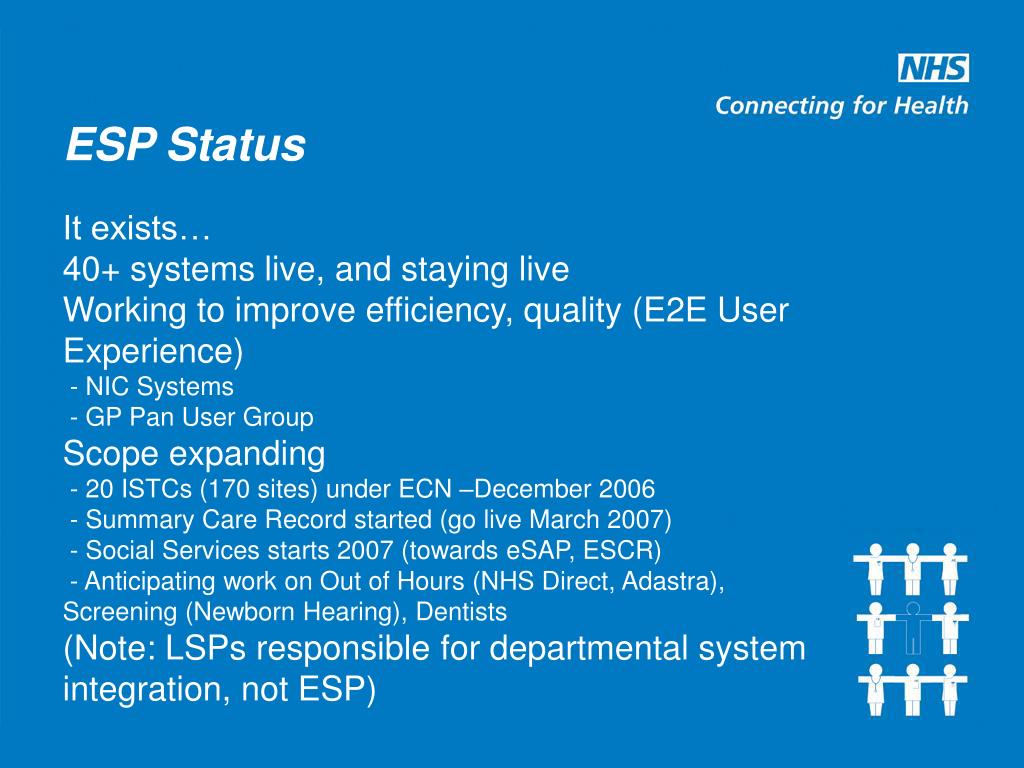 NHS
Connecting for Health

ESP Status

It exists…
40+ systems live, and staying live
Working to improve efficiency, quality (E2E User Experience)
- NIC Systems
- GP Pan User Group
Scope expanding
- 20 ISTCs (170 sites) under ECN –December 2006
- Summary Care Record started (go live March 2007)
- Social Services starts 2007 (towards eSAP, ESCR)
- Anticipating work on Out of Hours (NHS Direct, Adastra), Screening (Newborn Hearing), Dentists
(Note: LSPs responsible for departmental system integration, not ESP)